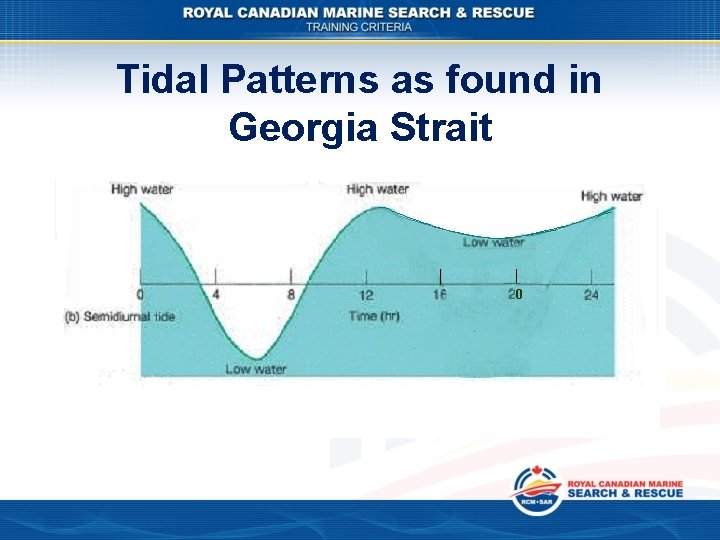 ROYAL CANADIAN MARINE SEARCH & RESCUE
TRAINING CRITERIA

Tidal Patterns as found in Georgia Strait

High water
High water
High water
Low water
0
4
8
12
16
20
24
(b) Semidiurnal tide
Time (hr)
Low water

RCM•SAR
ROYAL CANADIAN MARINE
SEARCH & RESCUE